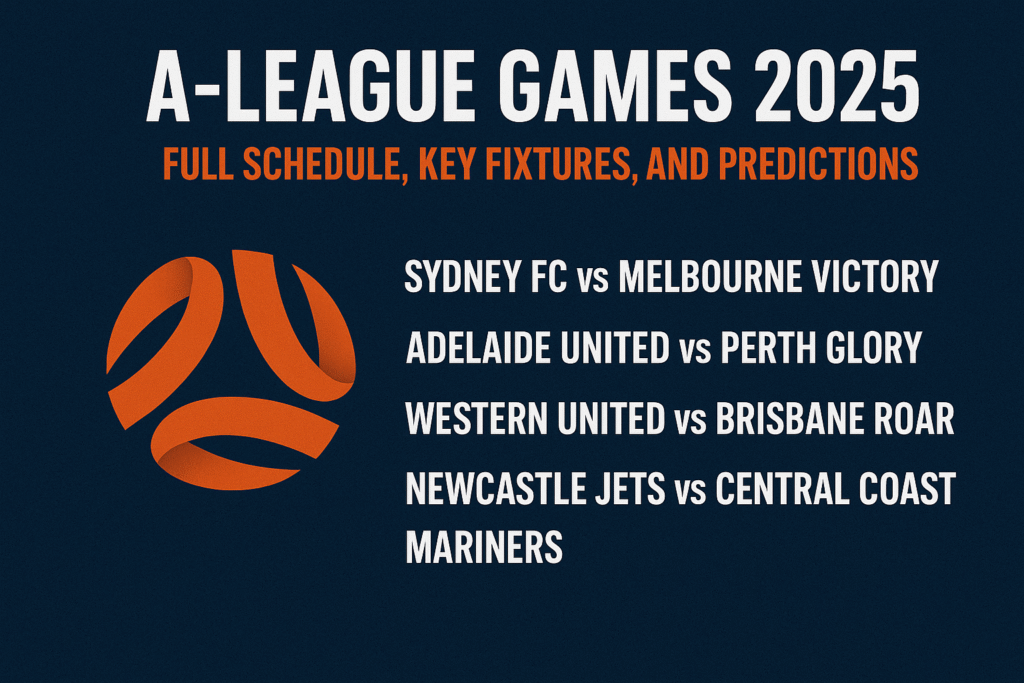 A-LEAGUE GAMES 2025
FULL SCHEDULE, KEY FIXTURES, AND PREDICTIONS

SYDNEY FC vs MELBOURNE VICTORY
ADELAIDE UNITED vs PERTH GLORY
WESTERN UNITED vs BRISBANE ROAR
NEWCASTLE JETS vs CENTRAL COAST MARINERS